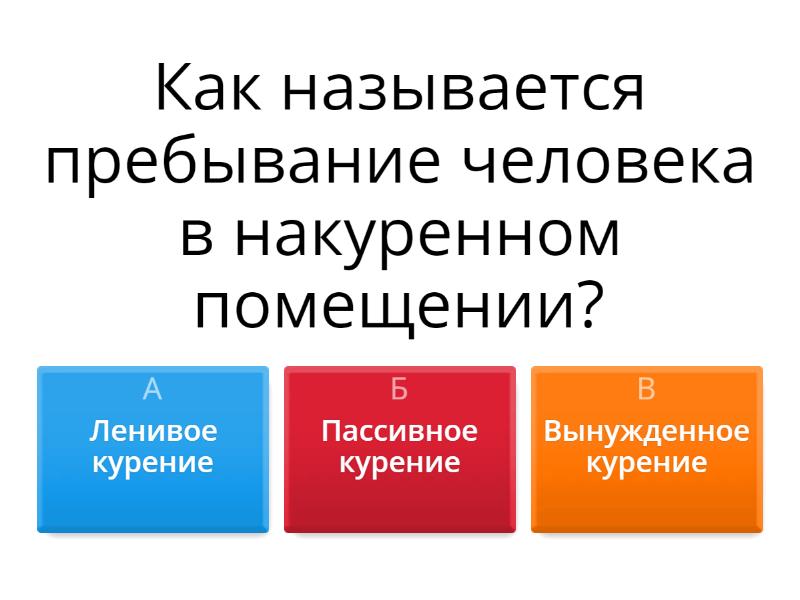 Как называется пребывание человека в накуренном помещении?

А
Ленивое курение

Б
Пассивное курение

В
Вынужденное курение